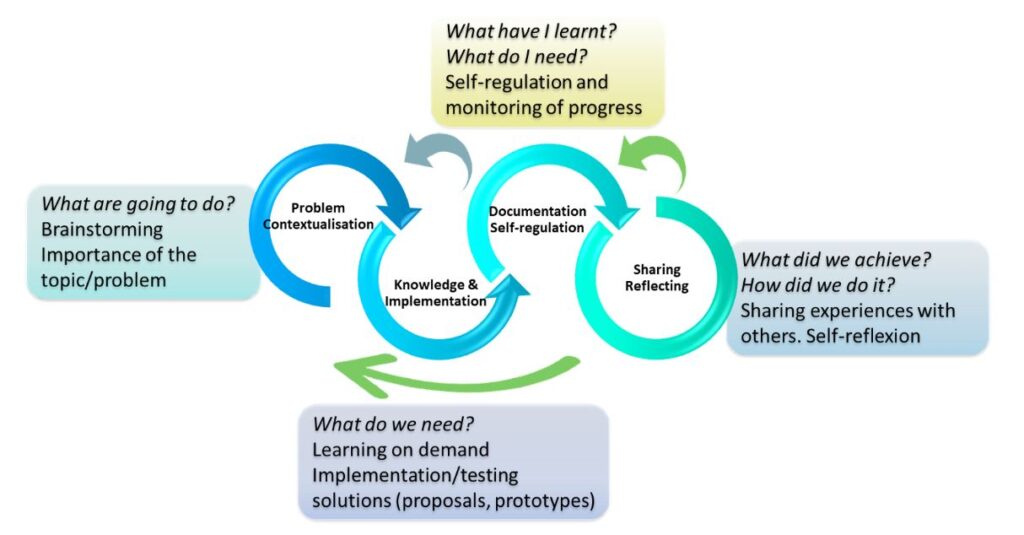 What have I learnt?
What do I need?
Self-regulation and monitoring of progress

What are going to do?
Brainstorming
Importance of the topic/problem

Problem Contextualisation

Knowledge & Implementation

Documentation Self-regulation

Sharing Reflecting

What did we achieve?
How did we do it?
Sharing experiences with others. Self-reflexion

What do we need?
Learning on demand
Implementation/testing solutions (proposals, prototypes)